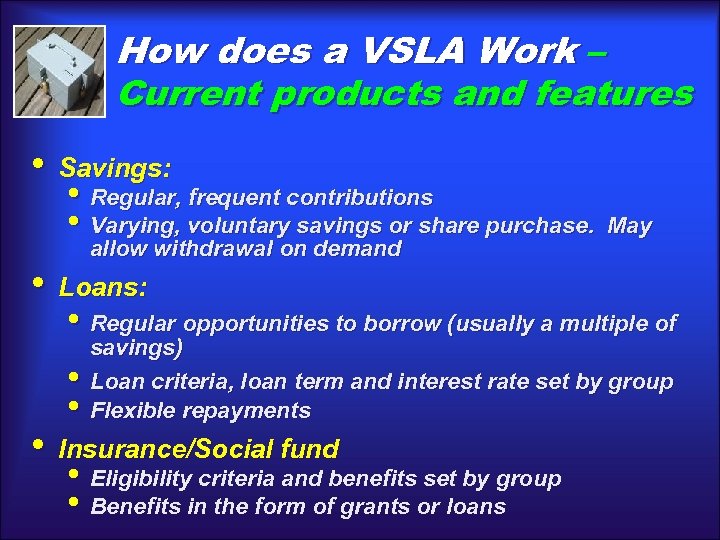 How does a VSLA Work – Current products and features

• Savings:
  • Regular, frequent contributions
  • Varying, voluntary savings or share purchase. May allow withdrawal on demand

• Loans:
  • Regular opportunities to borrow (usually a multiple of savings)
  • Loan criteria, loan term and interest rate set by group
  • Flexible repayments

• Insurance/Social fund
  • Eligibility criteria and benefits set by group
  • Benefits in the form of grants or loans